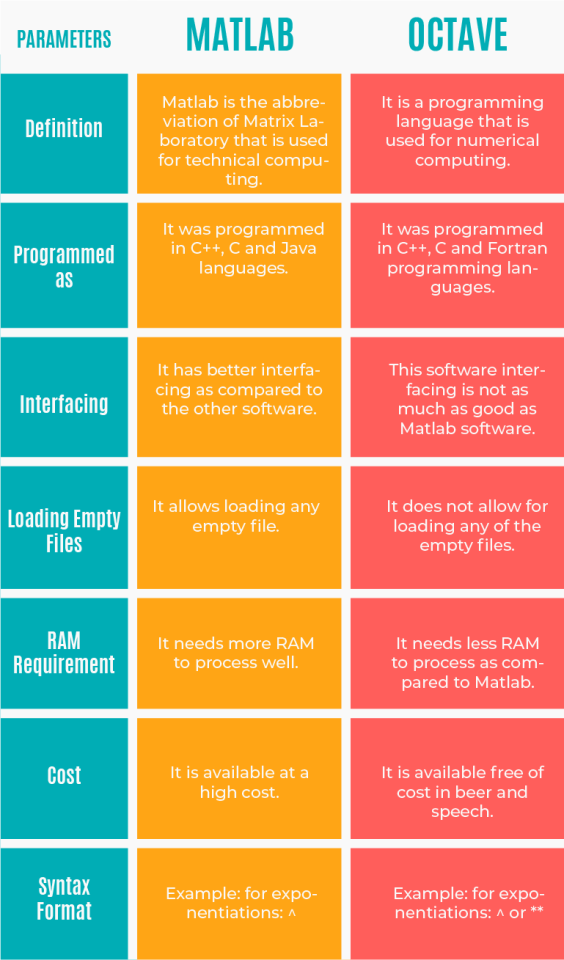 | PARAMETERS | MATLAB | OCTAVE |
|---|---|---|
| Definition | Matlab is the abbreviation of Matrix Laboratory that is used for technical computing. | It is a programming language that is used for numerical computing. |
| Programmed as | It was programmed in C++, C and Java languages. | It was programmed in C++, C and Fortran programming languages. |
| Interfacing | It has better interfacing as compared to the other software. | This software interfacing is not as much as good as Matlab software. |
| Loading Empty Files | It allows loading any empty file. | It does not allow for loading any of the empty files. |
| RAM Requirement | It needs more RAM to process well. | It needs less RAM to process as compared to Matlab. |
| Cost | It is available at a high cost. | It is available free of cost in beer and speech. |
| Syntax Format | Example: for exponentiations: ^ | Example: for exponentiations: ^ or ** |